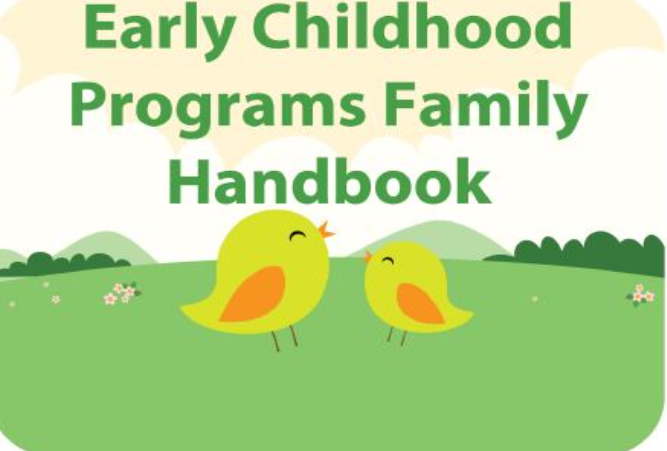 Early Childhood Programs Family Handbook